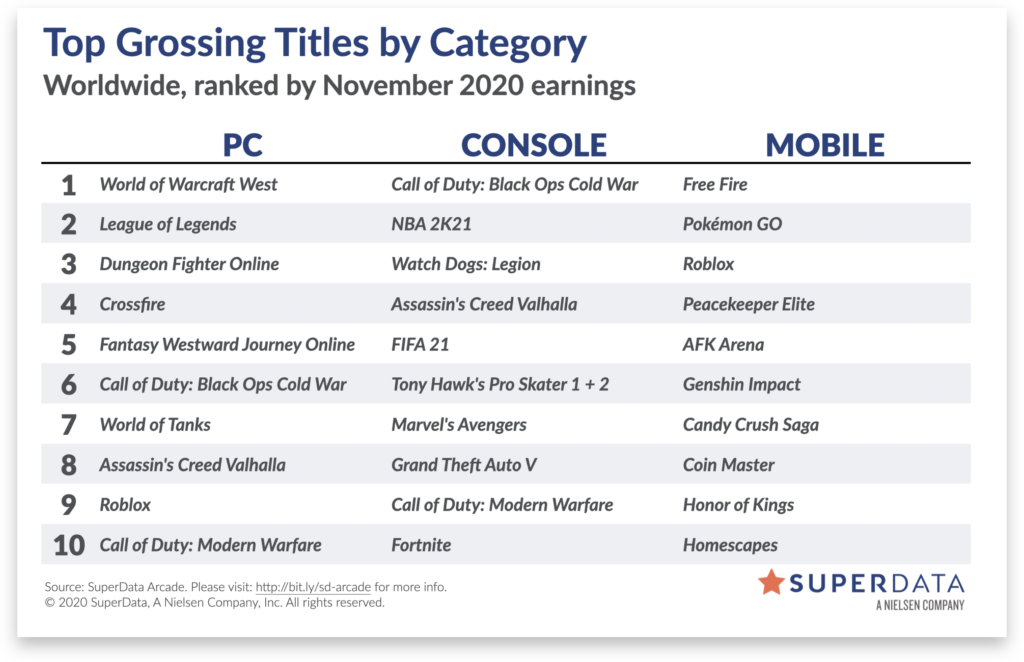 Top Grossing Titles by Category
Worldwide, ranked by November 2020 earnings

| | PC | CONSOLE | MOBILE |
|---|---|---|---|
| 1 | World of Warcraft West | Call of Duty: Black Ops Cold War | Free Fire |
| 2 | League of Legends | NBA 2K21 | Pokémon GO |
| 3 | Dungeon Fighter Online | Watch Dogs: Legion | Roblox |
| 4 | Crossfire | Assassin's Creed Valhalla | Peacekeeper Elite |
| 5 | Fantasy Westward Journey Online | FIFA 21 | AFK Arena |
| 6 | Call of Duty: Black Ops Cold War | Tony Hawk's Pro Skater 1 + 2 | Genshin Impact |
| 7 | World of Tanks | Marvel's Avengers | Candy Crush Saga |
| 8 | Assassin's Creed Valhalla | Grand Theft Auto V | Coin Master |
| 9 | Roblox | Call of Duty: Modern Warfare | Honor of Kings |
| 10 | Call of Duty: Modern Warfare | Fortnite | Homescapes |

Source: SuperData Arcade. Please visit: http://bit.ly/sd-arcade for more info.
© 2020 SuperData, A Nielsen Company, Inc. All rights reserved.

SUPERDATA
A NIELSEN COMPANY